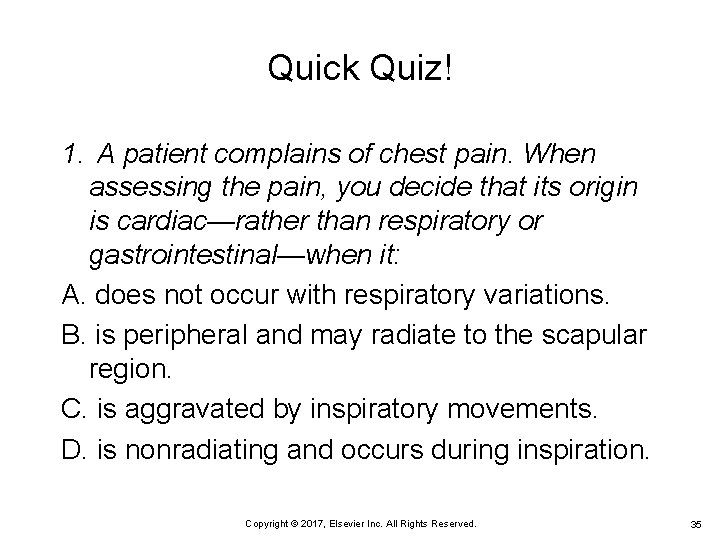 Quick Quiz!

1. A patient complains of chest pain. When assessing the pain, you decide that its origin is cardiac—rather than respiratory or gastrointestinal—when it:

A. does not occur with respiratory variations.

B. is peripheral and may radiate to the scapular region.

C. is aggravated by inspiratory movements.

D. is nonradiating and occurs during inspiration.

Copyright © 2017, Elsevier Inc. All Rights Reserved.

35